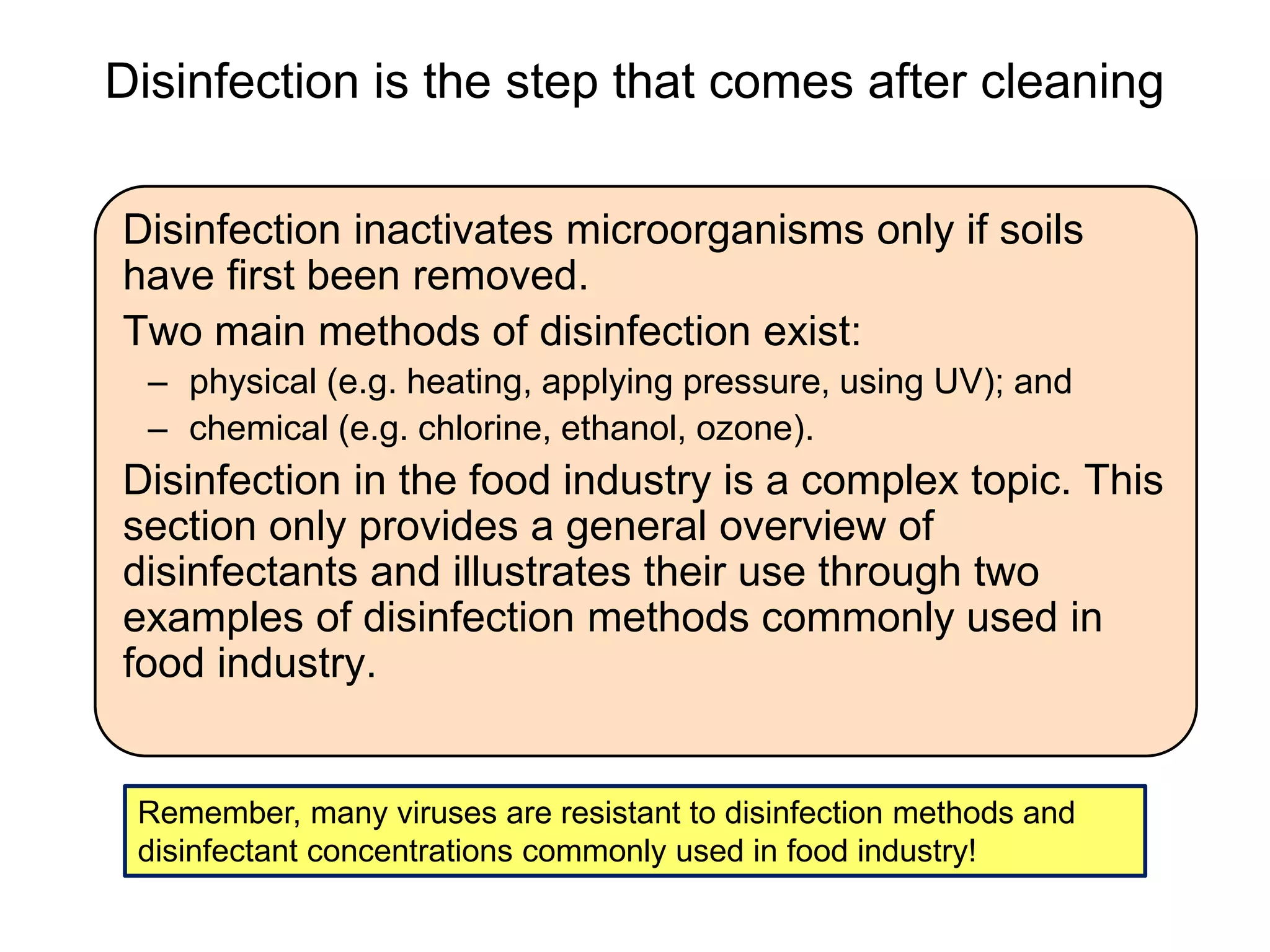 Disinfection is the step that comes after cleaning

Disinfection inactivates microorganisms only if soils have first been removed.

Two main methods of disinfection exist:

– physical (e.g. heating, applying pressure, using UV); and

– chemical (e.g. chlorine, ethanol, ozone).

Disinfection in the food industry is a complex topic. This section only provides a general overview of disinfectants and illustrates their use through two examples of disinfection methods commonly used in food industry.

Remember, many viruses are resistant to disinfection methods and disinfectant concentrations commonly used in food industry!